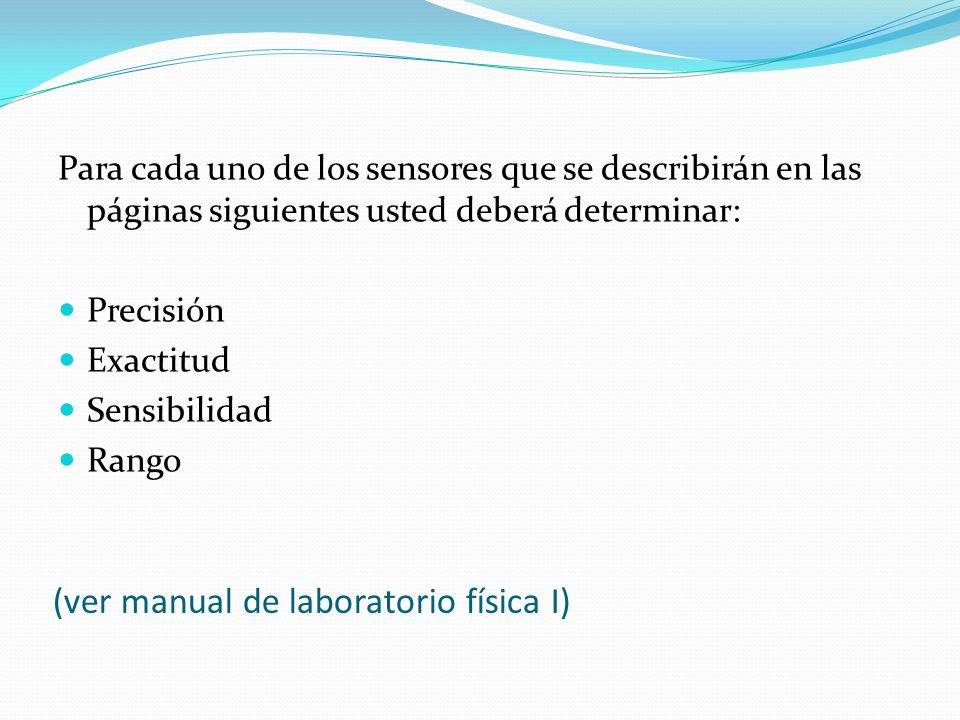 Para cada uno de los sensores que se describirán en las páginas siguientes usted deberá determinar:

- Precisión
- Exactitud
- Sensibilidad
- Rango

(ver manual de laboratorio física I)